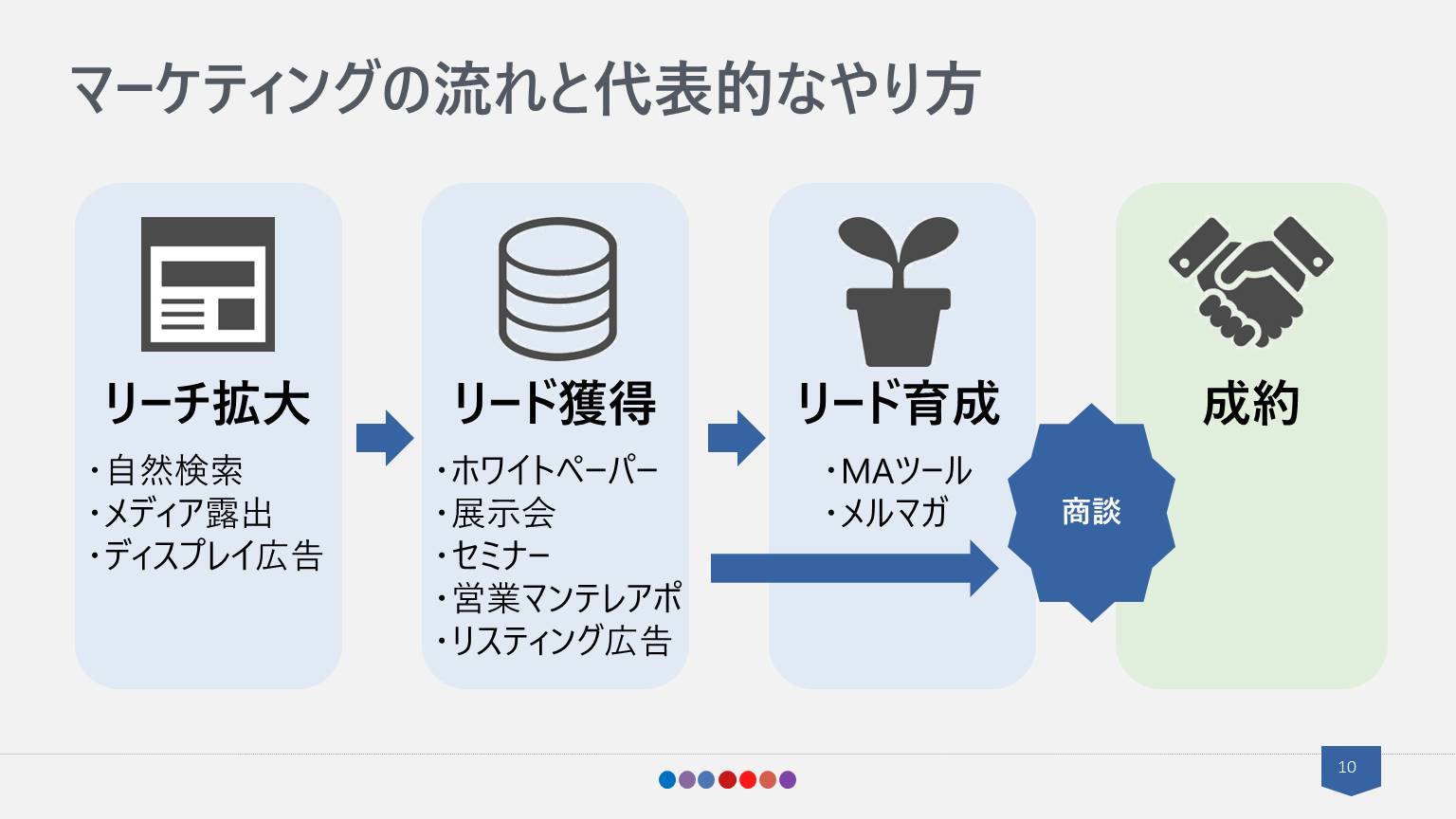 マーケティングの流れと代表的なやり方

リーチ拡大
・自然検索
・メディア露出
・ディスプレイ広告

リード獲得
・ホワイトペーパー
・展示会
・セミナー
・営業マンテレアポ
・リスティング広告

リード育成
・MAツール
・メルマガ

商談

成約

10